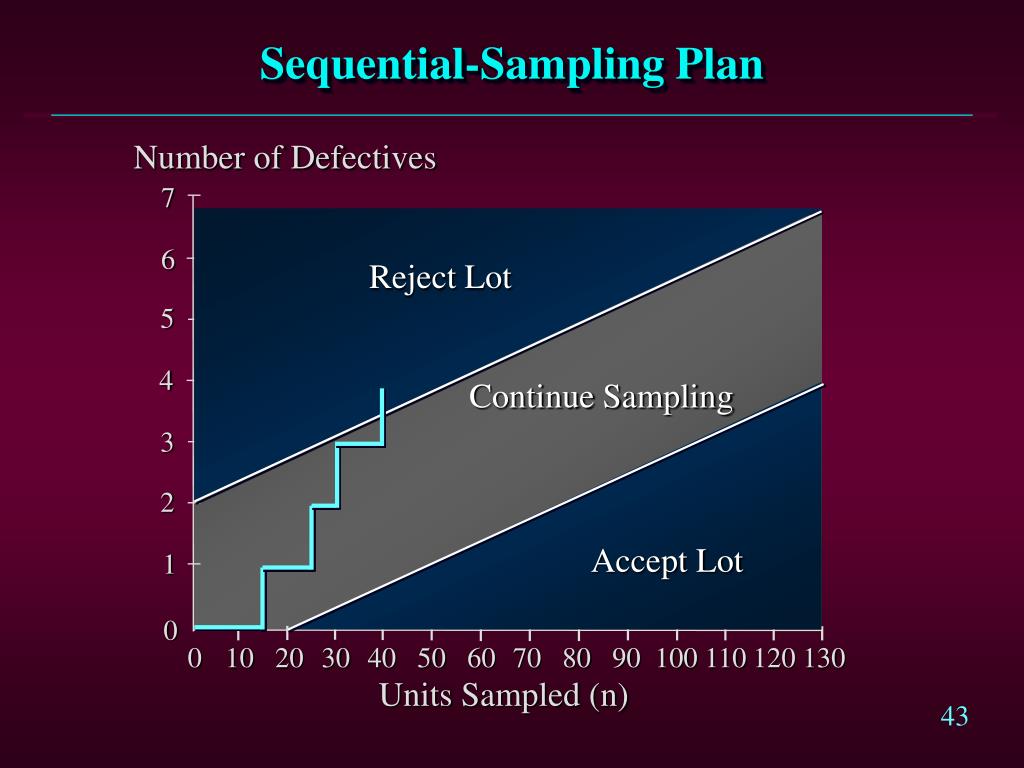 Sequential-Sampling Plan

Number of Defectives

7
6
5
4
3
2
1
0

Reject Lot

Continue Sampling

Accept Lot

0 10 20 30 40 50 60 70 80 90 100 110 120 130

Units Sampled (n)

43